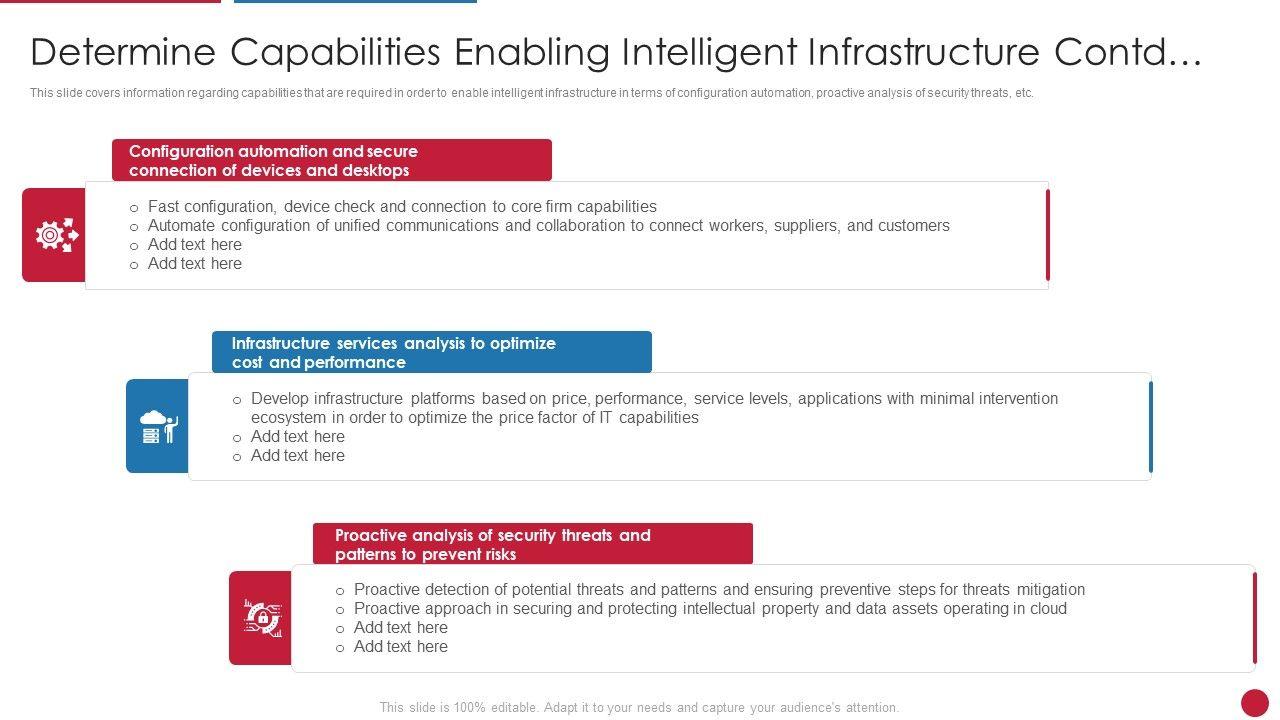 Determine Capabilities Enabling Intelligent Infrastructure Contd…

This slide covers information regarding capabilities that are required in order to enable intelligent infrastructure in terms of configuration automation, proactive analysis of security threats, etc.

Configuration automation and secure connection of devices and desktops

o Fast configuration, device check and connection to core firm capabilities
o Automate configuration of unified communications and collaboration to connect workers, suppliers, and customers
o Add text here
o Add text here

Infrastructure services analysis to optimize cost and performance

o Develop infrastructure platforms based on price, performance, service levels, applications with minimal intervention ecosystem in order to optimize the price factor of IT capabilities
o Add text here
o Add text here

Proactive analysis of security threats and patterns to prevent risks

o Proactive detection of potential threats and patterns and ensuring preventive steps for threats mitigation
o Proactive approach in securing and protecting intellectual property and data assets operating in cloud
o Add text here
o Add text here

This slide is 100% editable. Adapt it to your needs and capture your audience's attention.